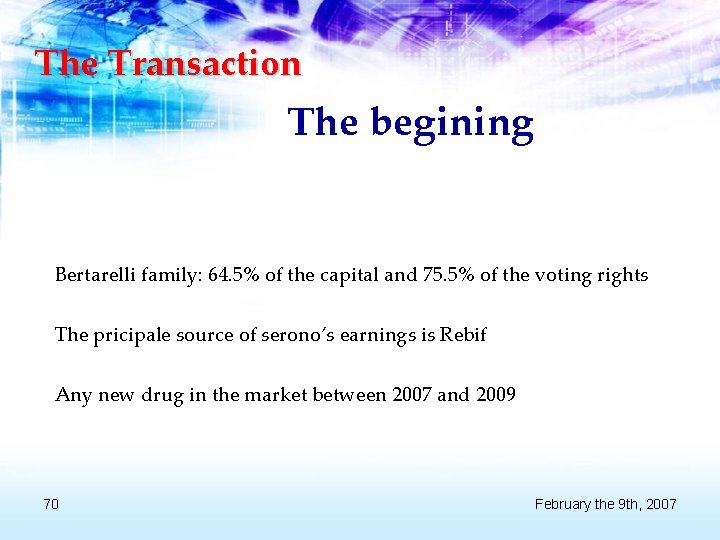 The Transaction

The begining

Bertarelli family: 64.5% of the capital and 75.5% of the voting rights

The pricipale source of serono's earnings is Rebif

Any new drug in the market between 2007 and 2009

70

February the 9th, 2007